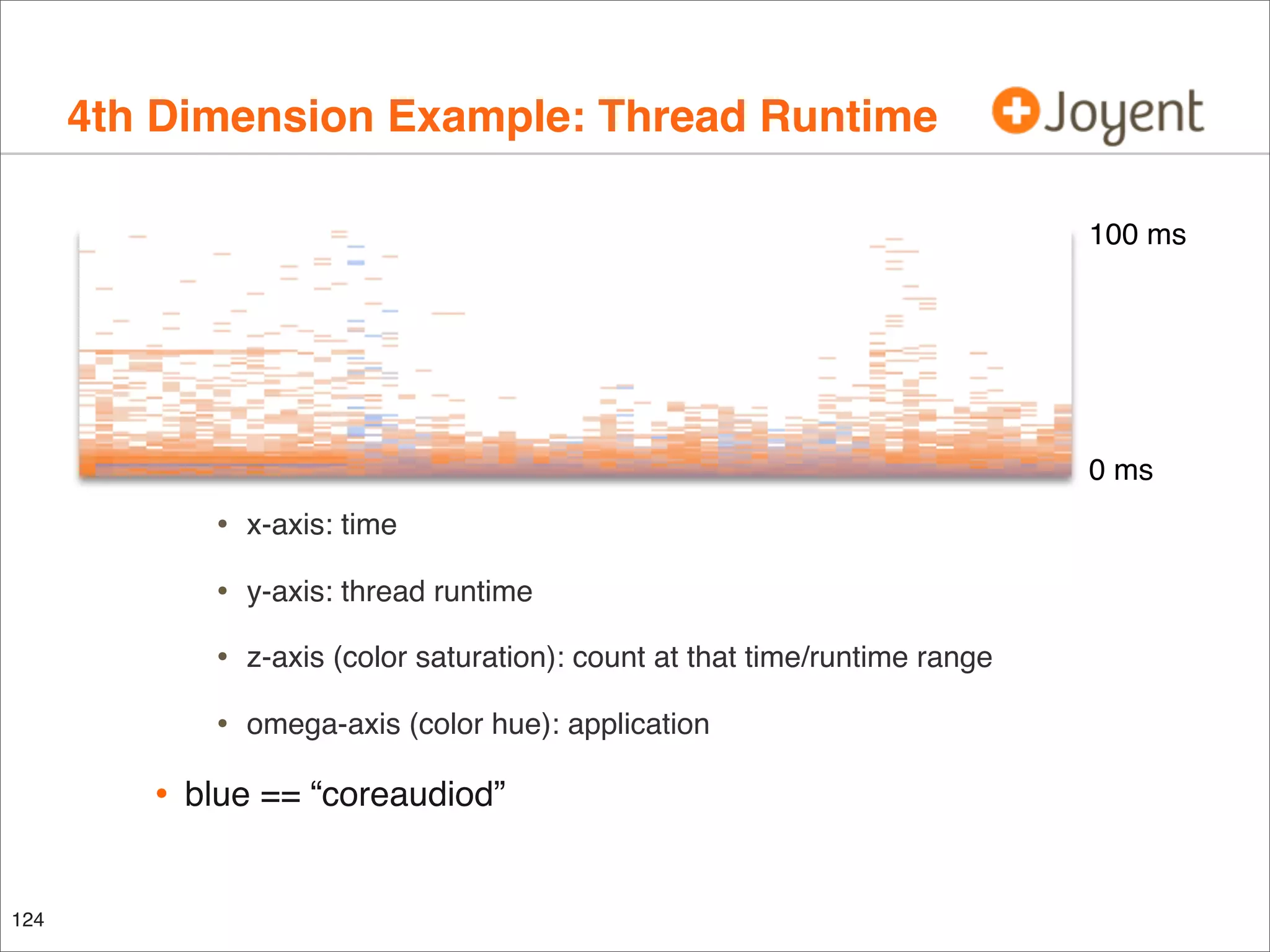 4th Dimension Example: Thread Runtime

Joyent

100 ms

0 ms

• x-axis: time

• y-axis: thread runtime

• z-axis (color saturation): count at that time/runtime range

• omega-axis (color hue): application

• blue == “coreaudiod”

124